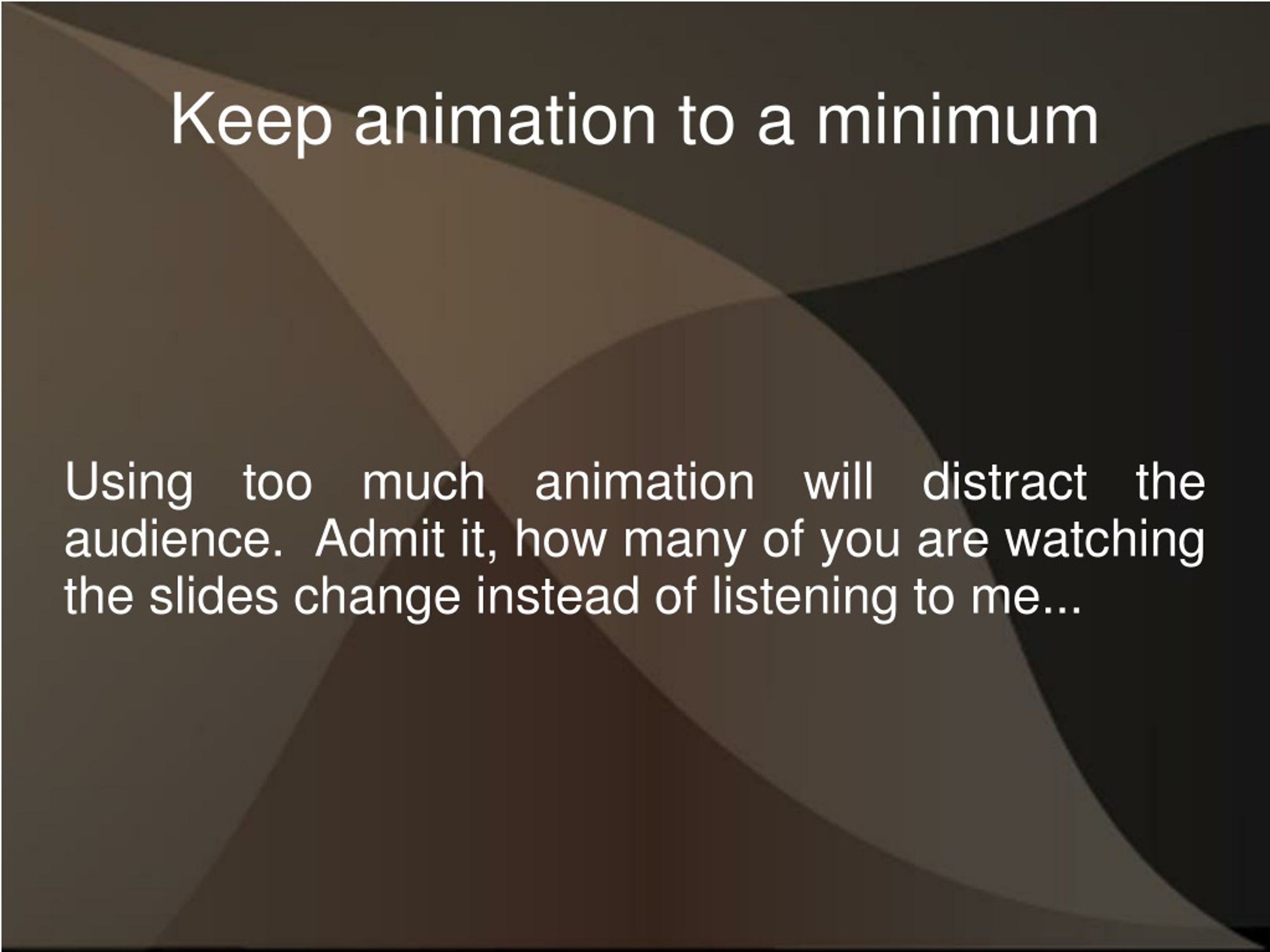 Keep animation to a minimum

Using too much animation will distract the audience. Admit it, how many of you are watching the slides change instead of listening to me...